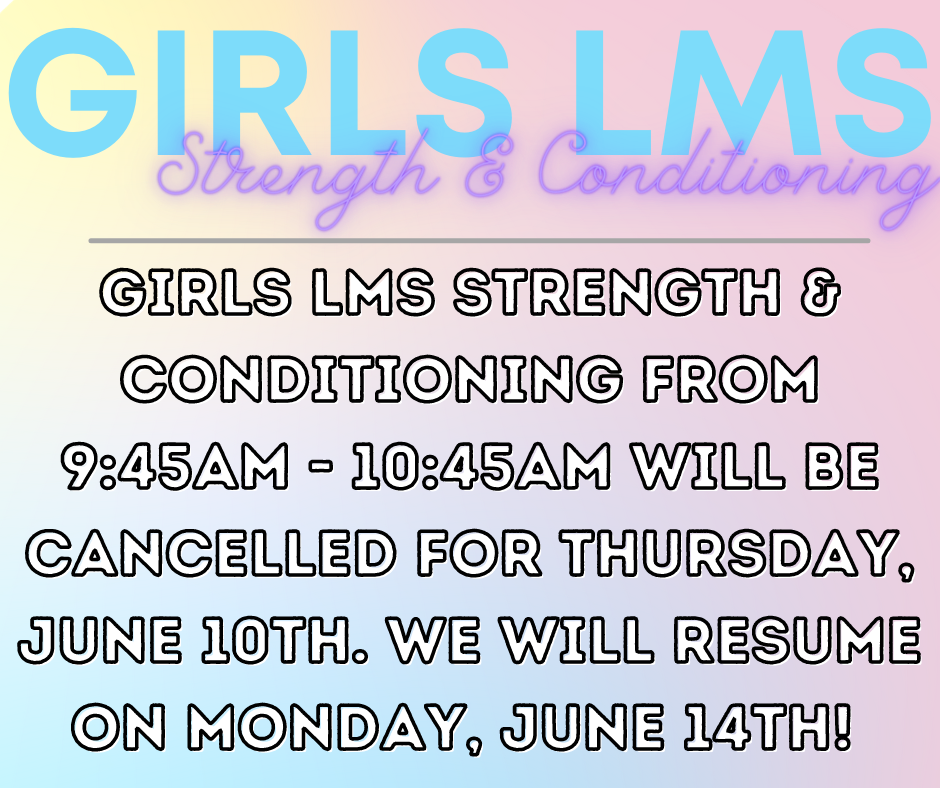 GIRLS LMS

Strength & Conditioning

GIRLS LMS STRENGTH & CONDITIONING FROM 9:45AM - 10:45AM WILL BE CANCELLED FOR THURSDAY, JUNE 10TH. WE WILL RESUME ON MONDAY, JUNE 14TH!